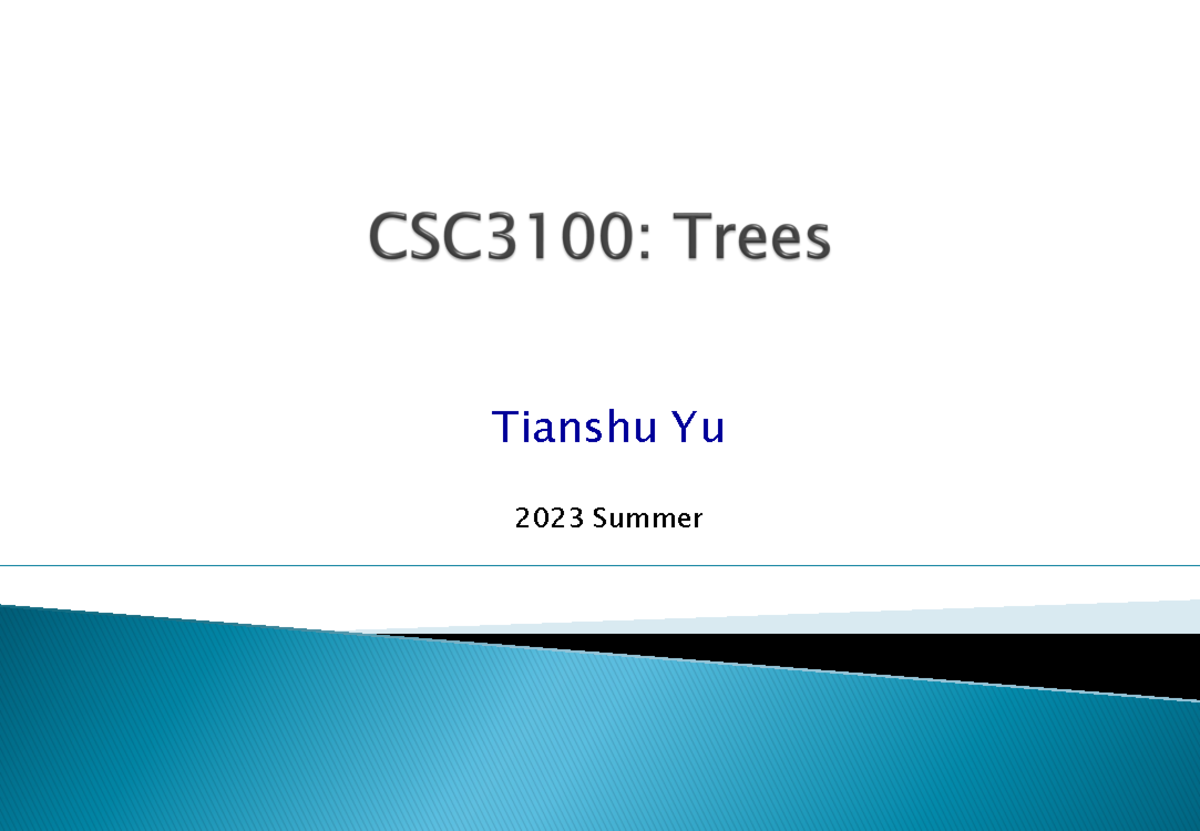 CSC3100: Trees

Tianshu Yu

2023 Summer